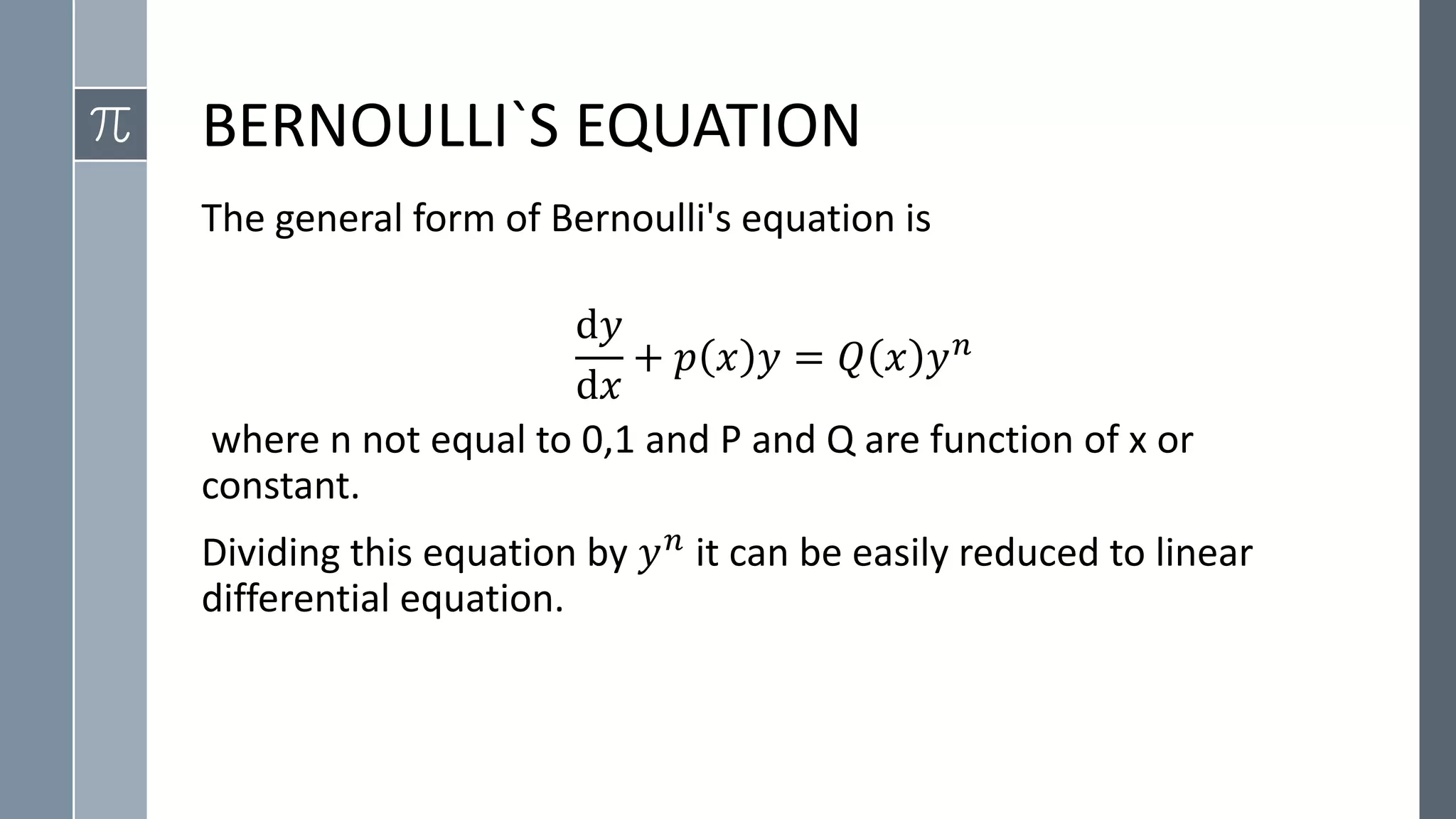 $\pi$

BERNOULLI`S EQUATION

The general form of Bernoulli's equation is

$\frac{dy}{dx} + p(x)y = Q(x)y^n$

where n not equal to 0,1 and P and Q are function of x or constant.

Dividing this equation by $y^n$ it can be easily reduced to linear differential equation.